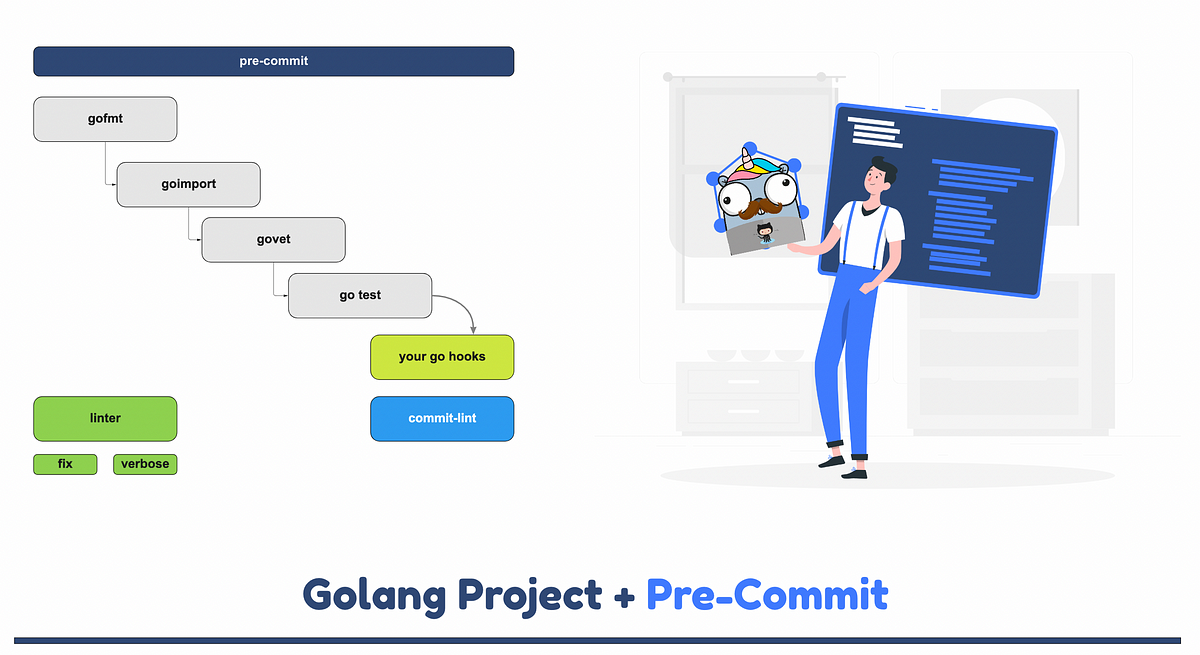 pre-commit

gofmt

goimport

govet

go test

your go hooks

linter

commit-lint

fix

verbose

Golang Project + Pre-Commit